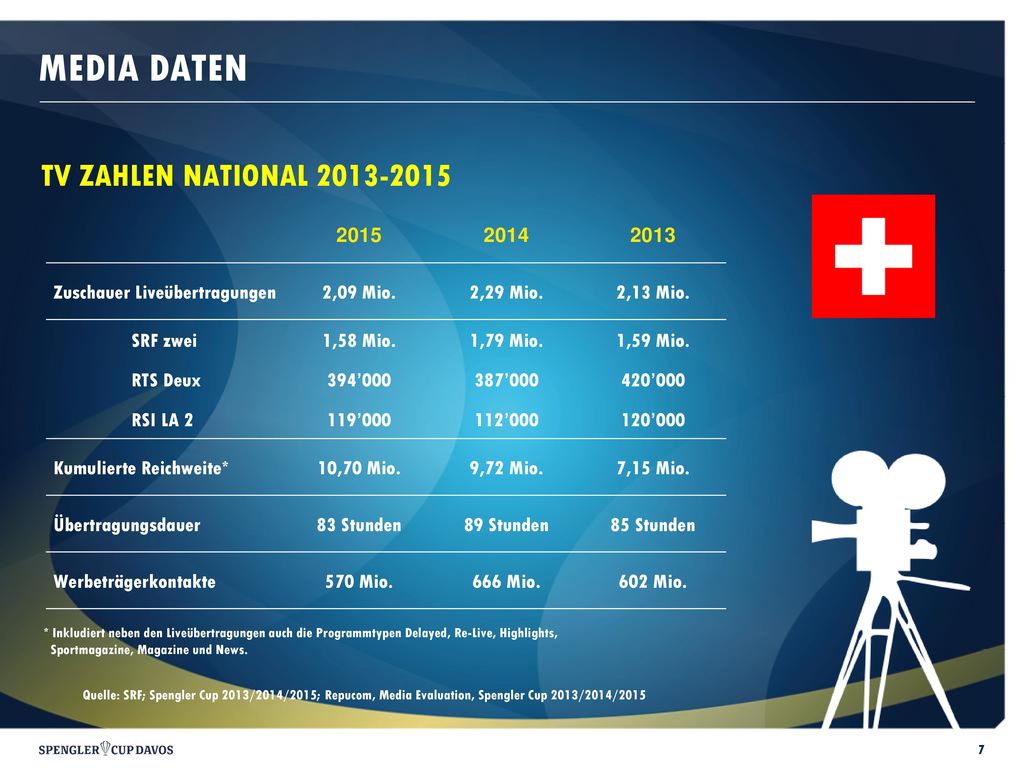 MEDIA DATEN

TV ZAHLEN NATIONAL 2013-2015

| | 2015 | 2014 | 2013 |
|---|---|---|---|
| Zuschauer Liveübertragungen | 2,09 Mio. | 2,29 Mio. | 2,13 Mio. |
| SRF zwei | 1,58 Mio. | 1,79 Mio. | 1,59 Mio. |
| RTS Deux | 394'000 | 387'000 | 420'000 |
| RSI LA 2 | 119'000 | 112'000 | 120'000 |
| Kumulierte Reichweite* | 10,70 Mio. | 9,72 Mio. | 7,15 Mio. |
| Übertragungsdauer | 83 Stunden | 89 Stunden | 85 Stunden |
| Werbeträgerkontakte | 570 Mio. | 666 Mio. | 602 Mio. |

* Inkludiert neben den Liveübertragungen auch die Programmtypen Delayed, Re-Live, Highlights, Sportmagazine, Magazine und News.

Quelle: SRF; Spengler Cup 2013/2014/2015; Repucom, Media Evaluation, Spengler Cup 2013/2014/2015

SPENGLER CUP DAVOS

7